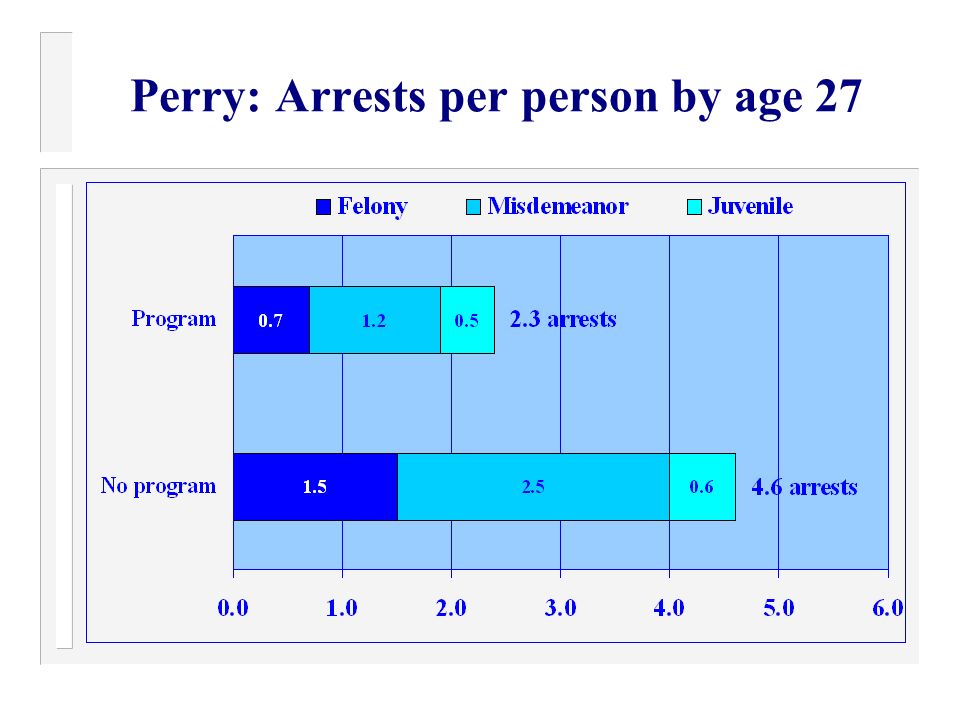 Perry: Arrests per person by age 27

Felony Misdemeanor Juvenile

Program 0.7 1.2 0.5 2.3 arrests

No program 1.5 2.5 0.6 4.6 arrests

0.0 1.0 2.0 3.0 4.0 5.0 6.0